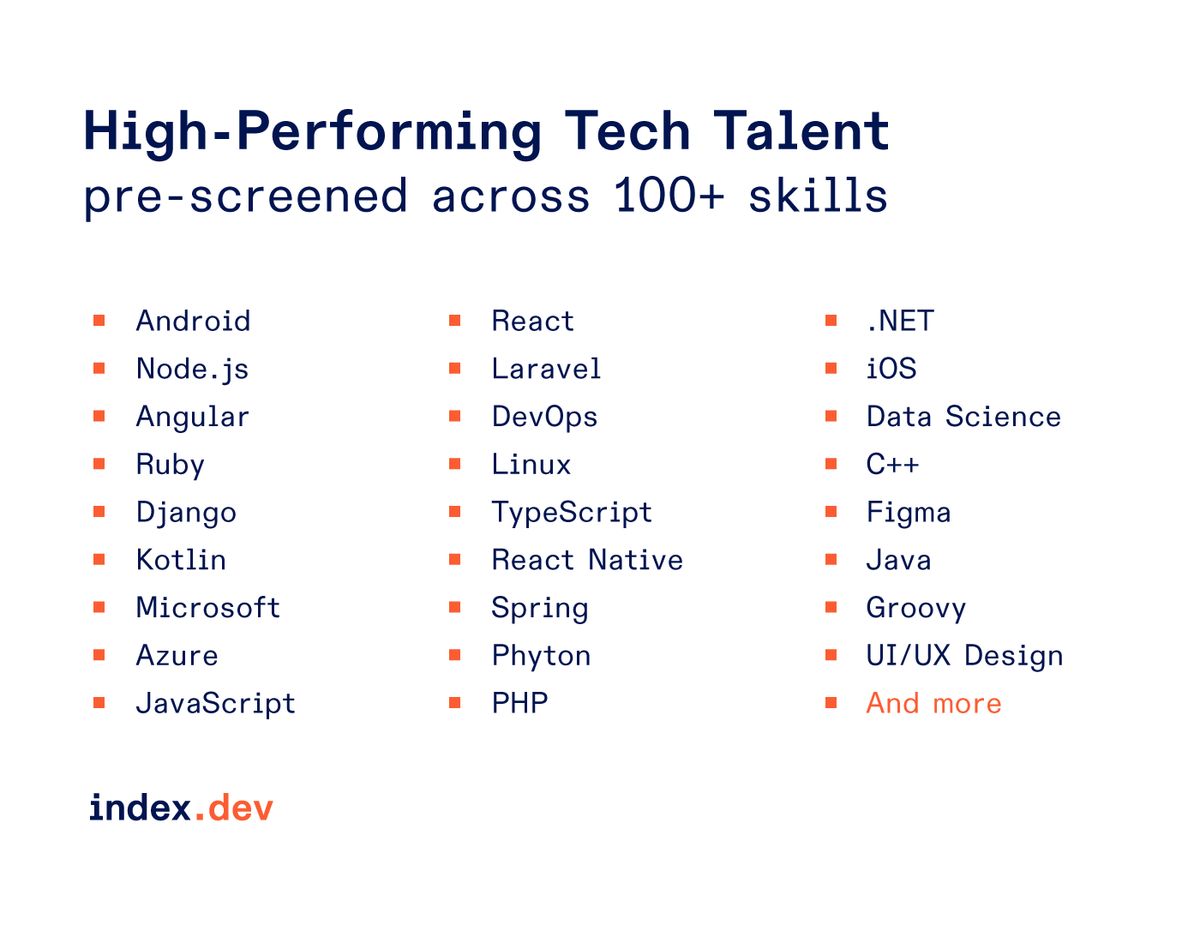 High-Performing Tech Talent
pre-screened across 100+ skills

- Android
- Node.js
- Angular
- Ruby
- Django
- Kotlin
- Microsoft
- Azure
- JavaScript

- React
- Laravel
- DevOps
- Linux
- TypeScript
- React Native
- Spring
- Phyton
- PHP

- .NET
- iOS
- Data Science
- C++
- Figma
- Java
- Groovy
- UI/UX Design
- And more

index.dev